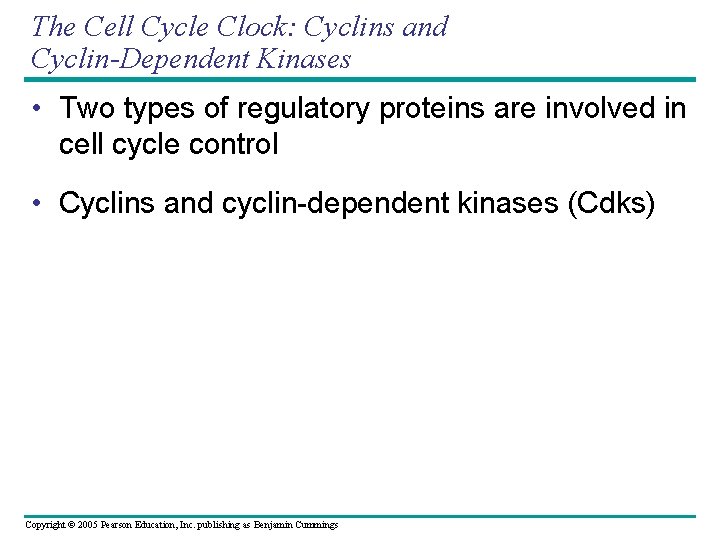 The Cell Cycle Clock: Cyclins and Cyclin-Dependent Kinases

• Two types of regulatory proteins are involved in cell cycle control

• Cyclins and cyclin-dependent kinases (Cdks)

Copyright © 2005 Pearson Education, Inc. publishing as Benjamin Cummings